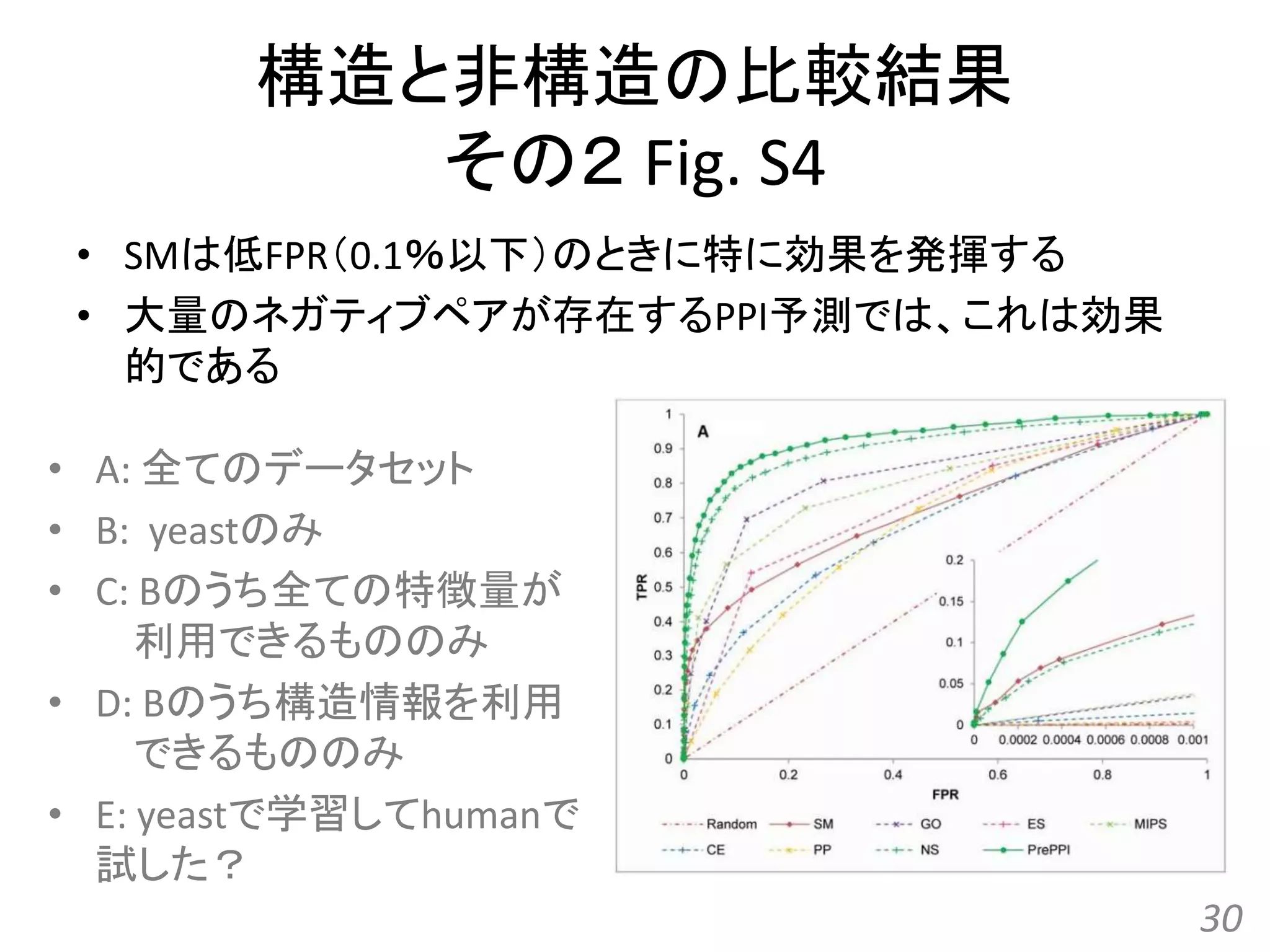 構造と非構造の比較結果
その2 Fig. S4

• SMは低FPR（0.1%以下）のときに特に効果を発揮する
• 大量のネガティブペアが存在するPPI予測では、これは効果的である

• A: 全てのデータセット
• B: yeastのみ
• C: Bのうち全ての特徴量が利用できるもののみ
• D: Bのうち構造情報を利用できるもののみ
• E: yeastで学習してhumanで試した？

A

1
0.9
0.8
0.7
0.6
0.5
0.4
0.3
0.2
0.1
0
TPR
0
0.2
0.4
0.6
0.8
1
FPR

0.2
0.15
0.1
0.05
0
0
0.0002
0.0004
0.0006
0.0008
0.001

Random
SM
GO
ES
MIPS
CE
PP
NS
PrePPI

30